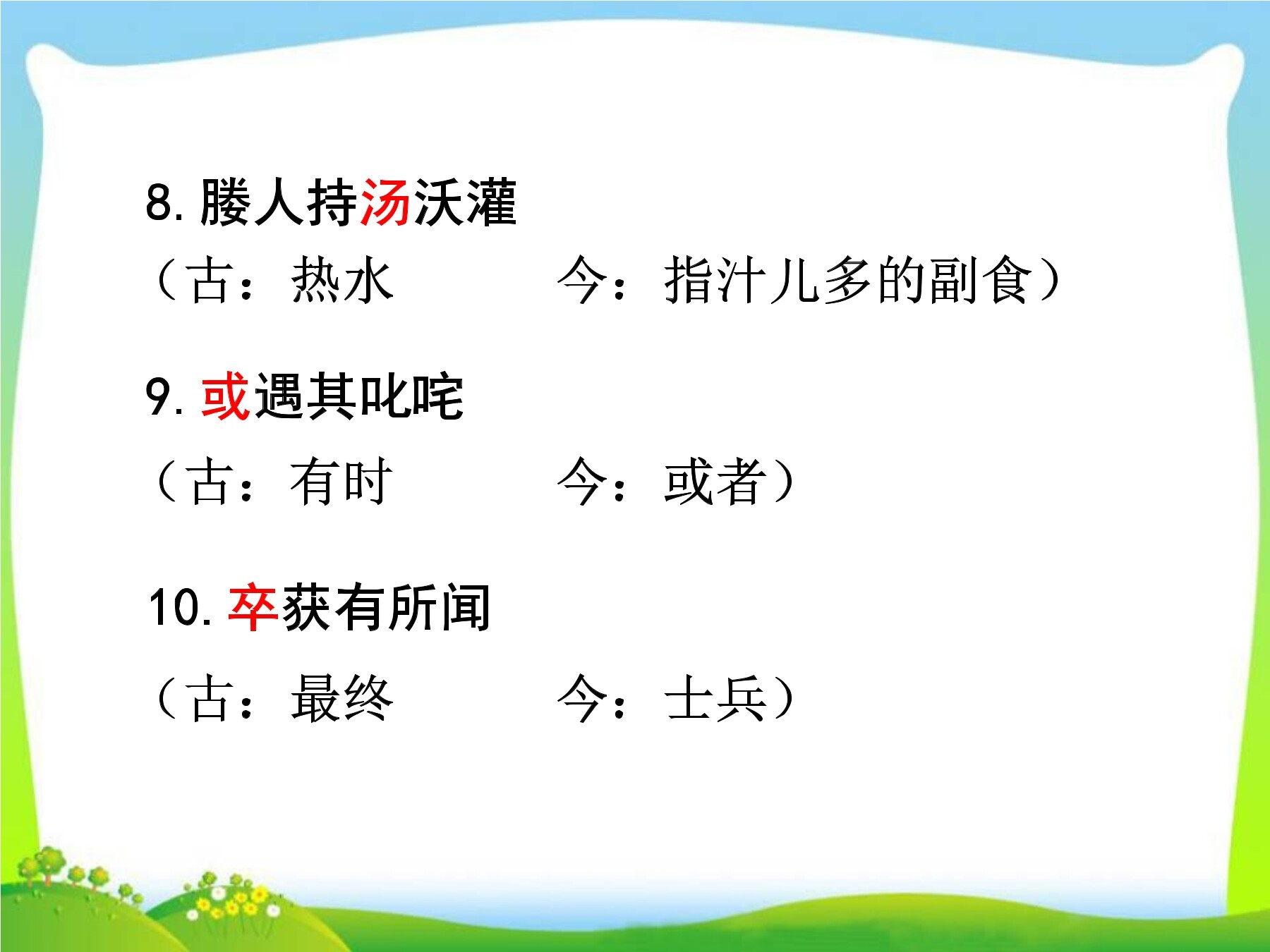 8. 媵人持汤沃灌

（古：热水　　　今：指汁儿多的副食）

9. 或遇其叱咤

（古：有时　　　今：或者）

10. 卒获有所闻

（古：最终　　　今：士兵）